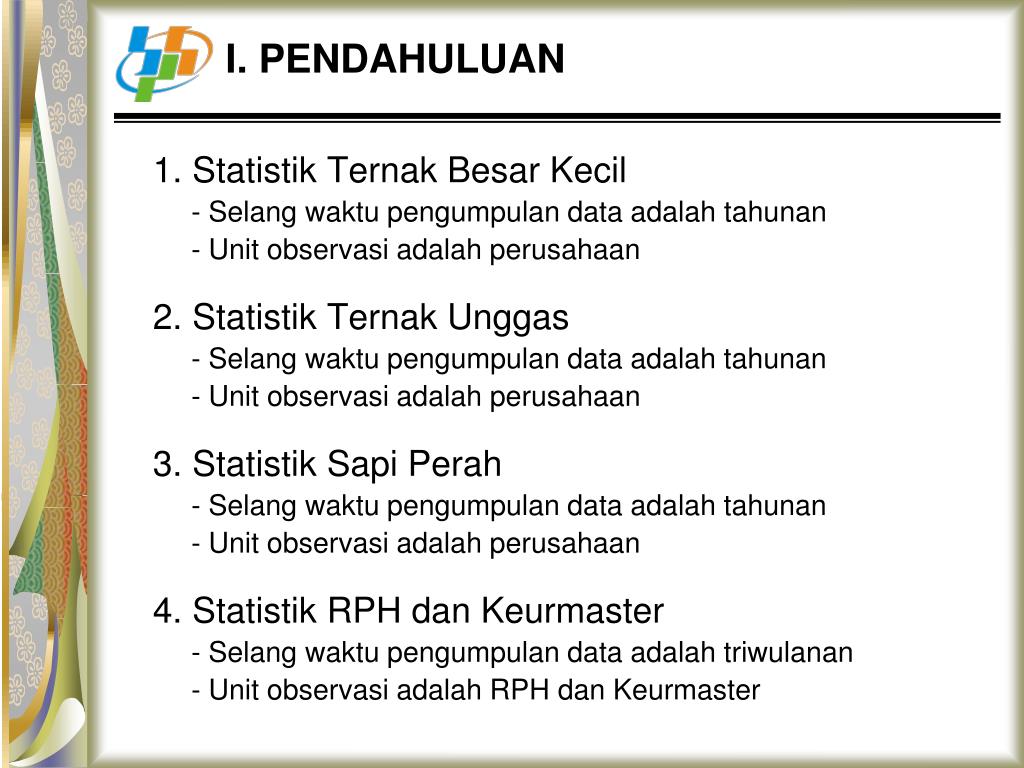 I. PENDAHULUAN

1. Statistik Ternak Besar Kecil
- Selang waktu pengumpulan data adalah tahunan
- Unit observasi adalah perusahaan

2. Statistik Ternak Unggas
- Selang waktu pengumpulan data adalah tahunan
- Unit observasi adalah perusahaan

3. Statistik Sapi Perah
- Selang waktu pengumpulan data adalah tahunan
- Unit observasi adalah perusahaan

4. Statistik RPH dan Keurmaster
- Selang waktu pengumpulan data adalah triwulanan
- Unit observasi adalah RPH dan Keurmaster